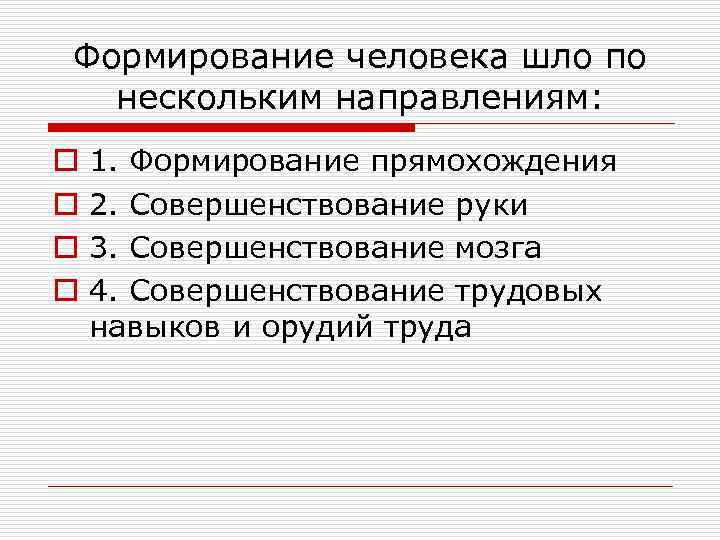 Формирование человека шло по нескольким направлениям:

1. Формирование прямохождения
2. Совершенствование руки
3. Совершенствование мозга
4. Совершенствование трудовых навыков и орудий труда